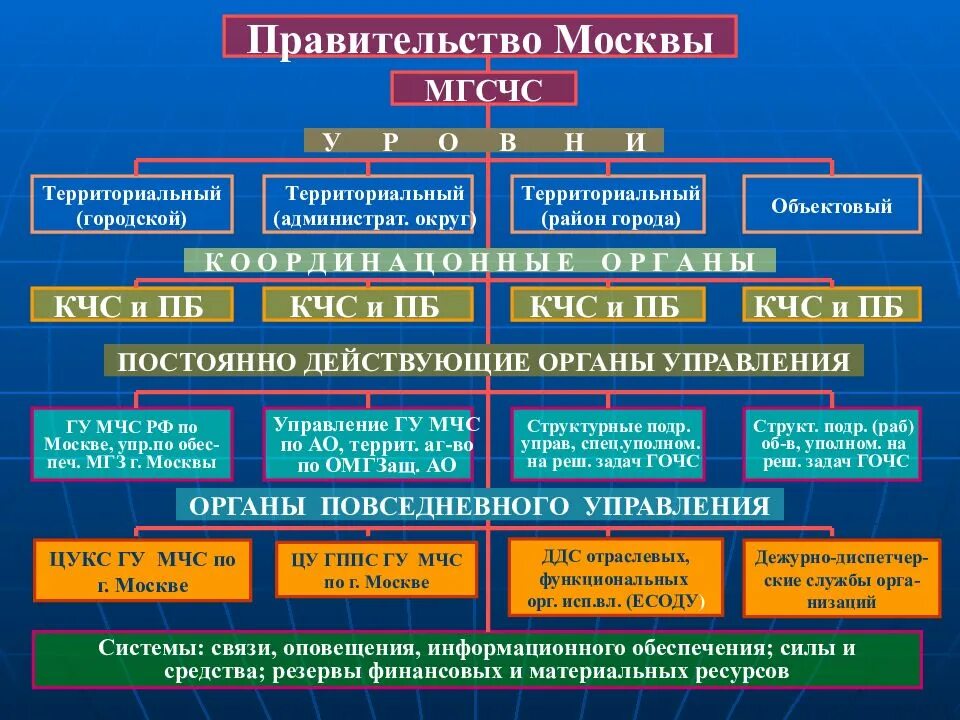 Правительство Москвы

МГСЧС

У Р О В Н И

Территориальный (городской)

Территориальный (администрат. округ)

Территориальный (район города)

Объектовый

К О О Р Д И Н А Ц О Н Н Ы Е О Р Г А Н Ы

КЧС и ПБ

КЧС и ПБ

КЧС и ПБ

КЧС и ПБ

ПОСТОЯННО ДЕЙСТВУЮЩИЕ ОРГАНЫ УПРАВЛЕНИЯ

ГУ МЧС РФ по Москве, упр.по обеспеч. МГЗ г. Москвы

Управление ГУ МЧС по АО, террит. аг-во по ОМГЗащ. АО

Структурные подр. управ, спец.уполном. на реш. задач ГОЧС

Структ. подр. (раб) об-в, уполном. на реш. задач ГОЧС

ОРГАНЫ ПОВСЕДНЕВНОГО УПРАВЛЕНИЯ

ЦУКС ГУ МЧС по г. Москве

ЦУ ГППС ГУ МЧС по г. Москве

ДДС отраслевых, функциональных орг. исп.вл. (ЕСОДУ)

Дежурно-диспетчерские службы организаций

Системы: связи, оповещения, информационного обеспечения; силы и средства; резервы финансовых и материальных ресурсов